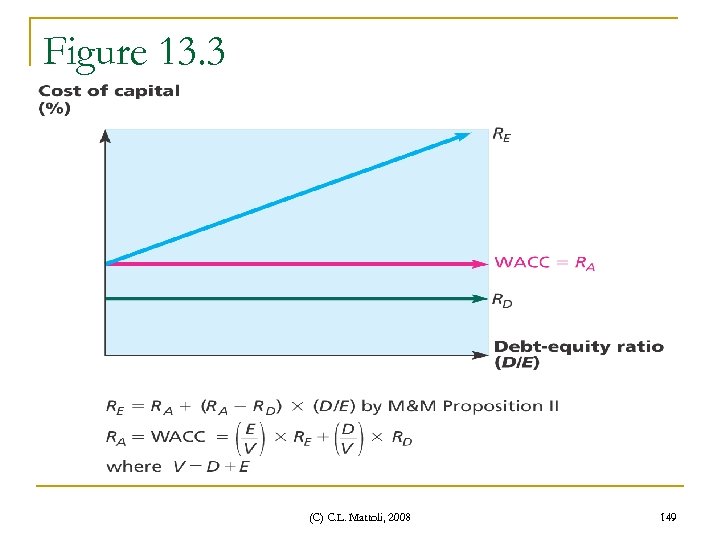 Figure 13.3

Cost of capital (%)

$R_E$

WACC = $R_A$

$R_D$

Debt-equity ratio ($D/E$)

$R_E = R_A + (R_A - R_D) \times (D/E)$ by M&M Proposition II

$R_A = \text{WACC} = \left(\frac{E}{V}\right) \times R_E + \left(\frac{D}{V}\right) \times R_D$

where $V - D + E$

(C) C.L. Mattoli, 2008

149